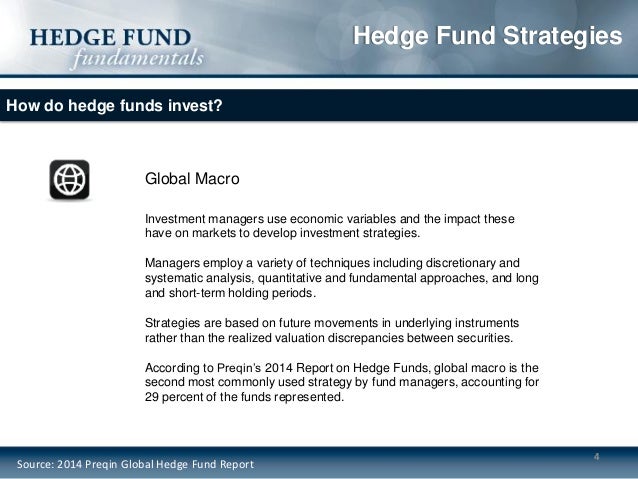 HEDGE FUND
fundamentals

Hedge Fund Strategies

How do hedge funds invest?

Global Macro

Investment managers use economic variables and the impact these have on markets to develop investment strategies.

Managers employ a variety of techniques including discretionary and systematic analysis, quantitative and fundamental approaches, and long and short-term holding periods.

Strategies are based on future movements in underlying instruments rather than the realized valuation discrepancies between securities.

According to Preqin's 2014 Report on Hedge Funds, global macro is the second most commonly used strategy by fund managers, accounting for 29 percent of the funds represented.

4

Source: 2014 Preqin Global Hedge Fund Report